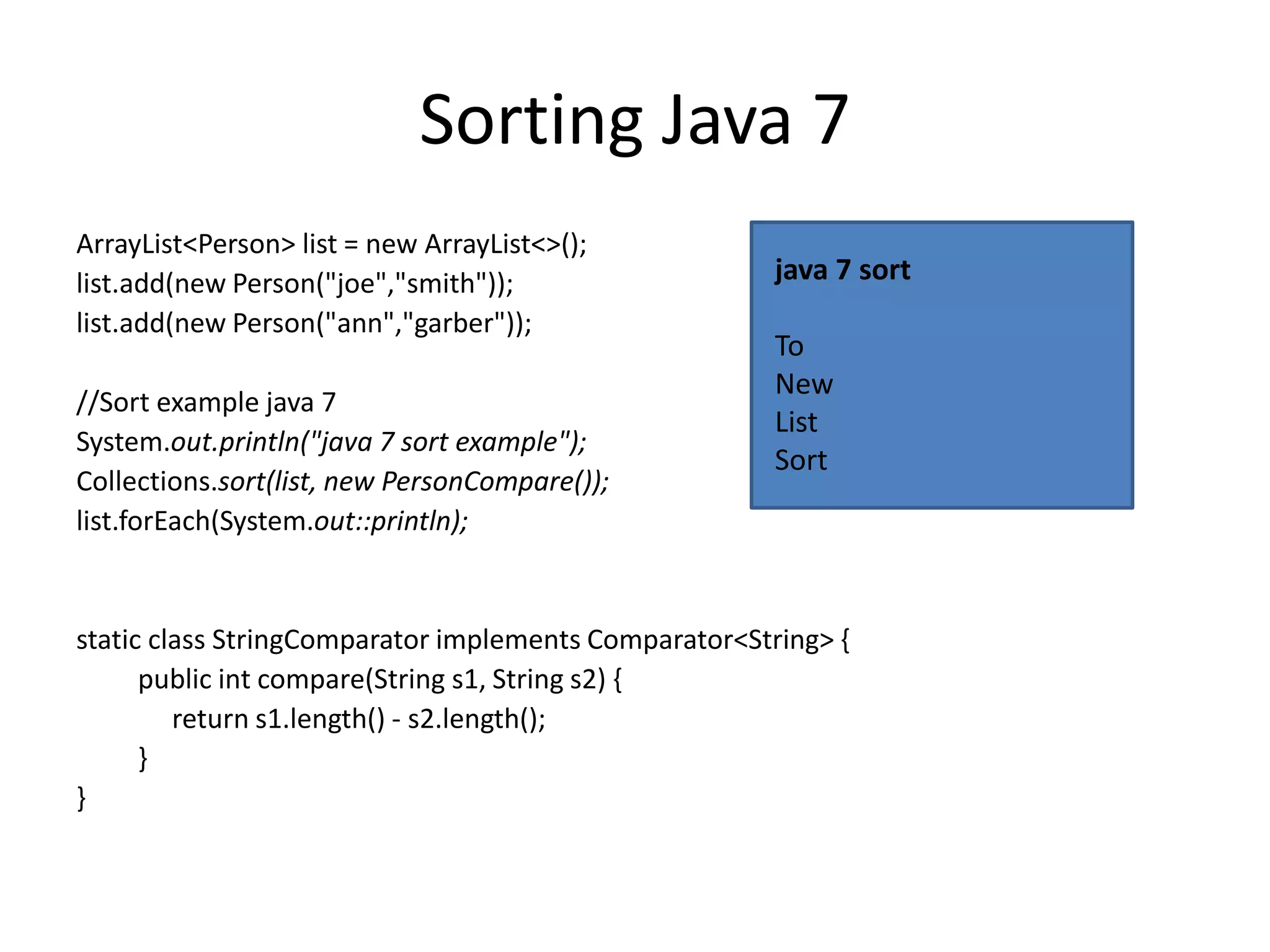 Sorting Java 7

ArrayList<Person> list = new ArrayList<>();
list.add(new Person("joe","smith"));
list.add(new Person("ann","garber"));

//Sort example java 7
System.out.println("java 7 sort example");
Collections.sort(list, new PersonCompare());
list.forEach(System.out::println);

static class StringComparator implements Comparator<String> {
public int compare(String s1, String s2) {
return s1.length() - s2.length();
}
}

java 7 sort

To
New
List
Sort